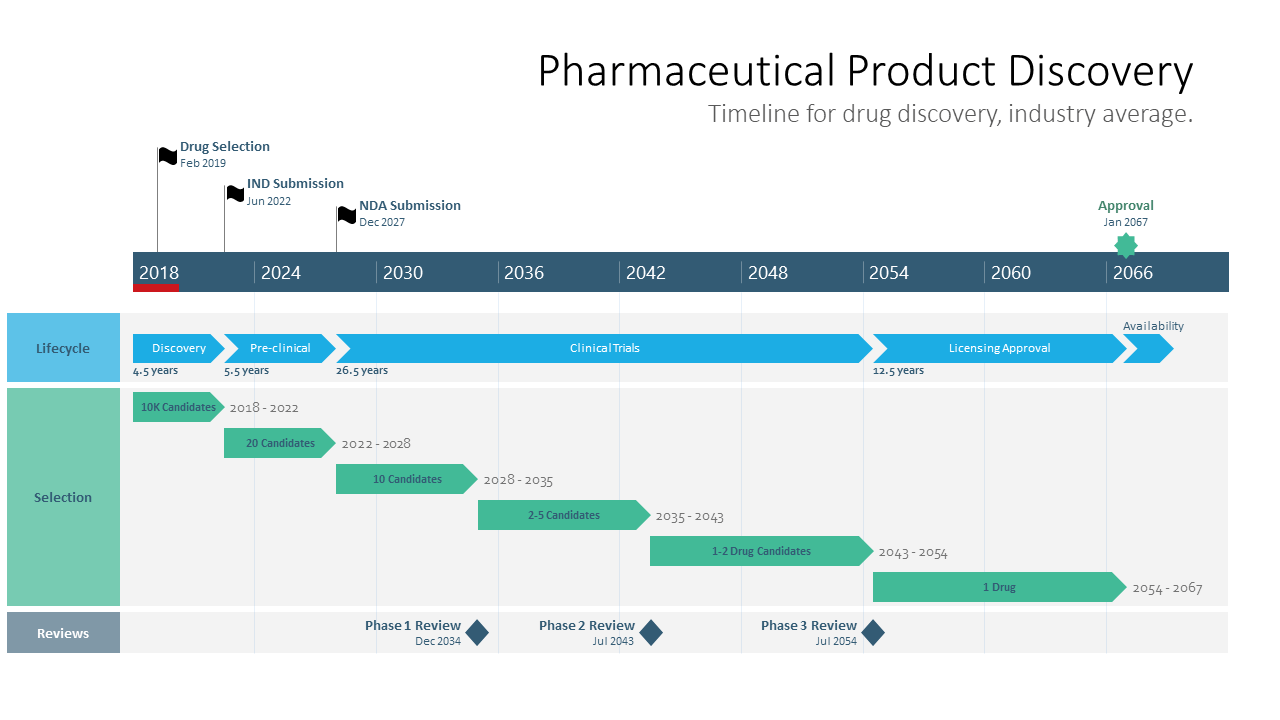 Pharmaceutical Product Discovery
Timeline for drug discovery, industry average.

Drug Selection
Feb 2019

IND Submission
Jun 2022

NDA Submission
Dec 2027

Approval
Jan 2067

2018 2024 2030 2036 2042 2048 2054 2060 2066

Lifecycle
Discovery
4.5 years
Pre-clinical
5.5 years
Clinical Trials
26.5 years
Licensing Approval
12.5 years
Availability

Selection
10K Candidates 2018 - 2022
20 Candidates 2022 - 2028
10 Candidates 2028 - 2035
2-5 Candidates 2035 - 2043
1-2 Drug Candidates 2043 - 2054
1 Drug 2054 - 2067

Reviews
Phase 1 Review
Dec 2034
Phase 2 Review
Jul 2043
Phase 3 Review
Jul 2054